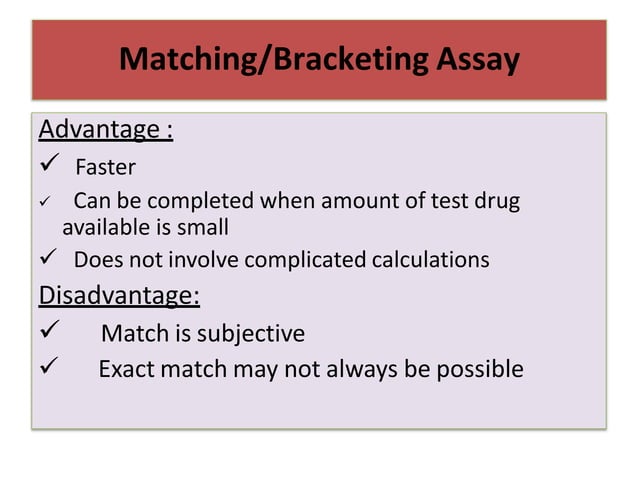 Matching/Bracketing Assay

Advantage :

✓ Faster

✓ Can be completed when amount of test drug available is small

✓ Does not involve complicated calculations

Disadvantage:

✓ Match is subjective

✓ Exact match may not always be possible